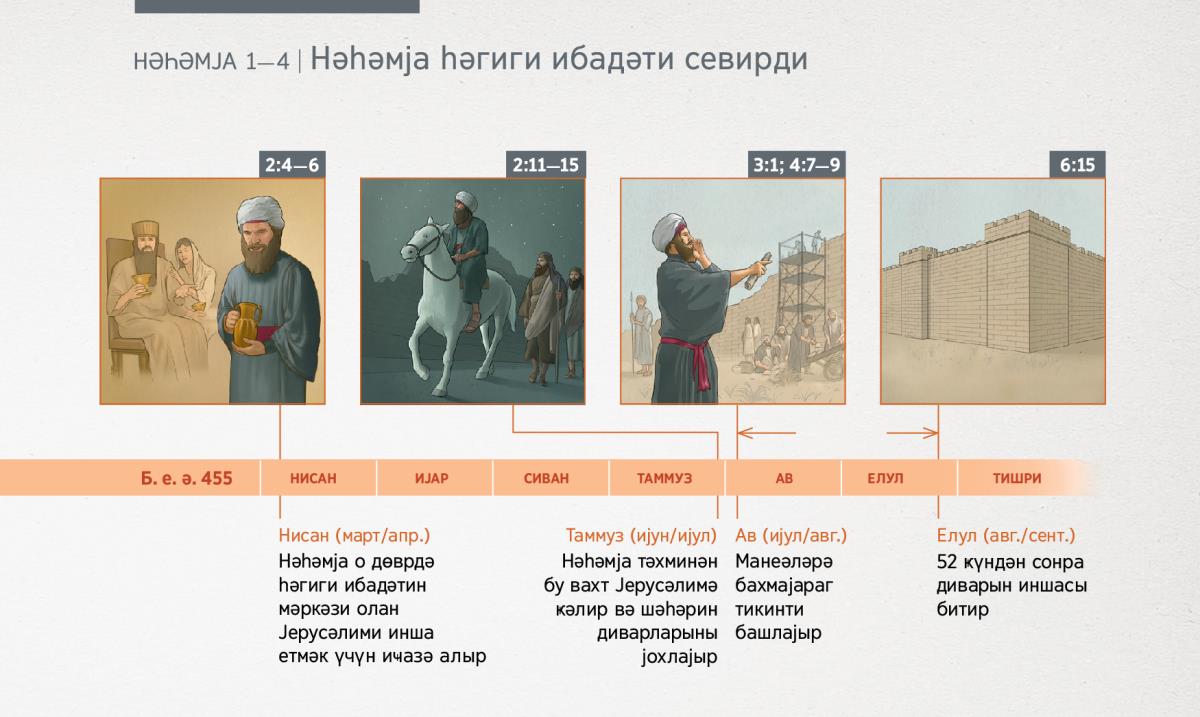 НӘҺӘМЈА 1—4 | Нәһәмја һәгиги ибадәти севирди

2:4—6

2:11—15

3:1; 4:7—9

6:15

Б. е. ә. 455

НИСАН

ИЈАР

СИВАН

ТАММУЗ

АВ

ЕЛУЛ

ТИШРИ

Нисан (март/апр.)
Нәһәмја о дөврдә һәгиги ибадәтин мәркәзи олан Јерусәлими инша етмәк үчүн ичазә алыр

Таммуз (ијун/ијул)
Нәһәмја тәхминән бу вахт Јерусәлимә кәлир вә шәһәрин диварларыны јохлајыр

Ав (ијул/авг.)
Манеәләрә бахмајараг тикинти башлајыр

Елул (авг./сент.)
52 күндән сонра диварын иншасы битир